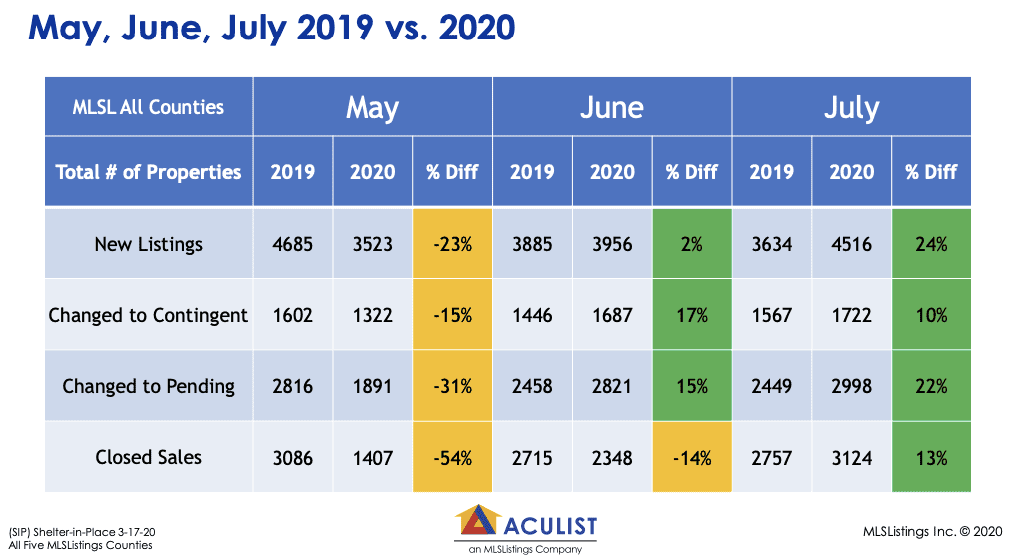 May, June, July 2019 vs. 2020

| MLSL All Counties | May | | | June | | | July | | |
|---|---|---|---|---|---|---|---|---|---|
| Total # of Properties | 2019 | 2020 | % Diff | 2019 | 2020 | % Diff | 2019 | 2020 | % Diff |
| New Listings | 4685 | 3523 | -23% | 3885 | 3956 | 2% | 3634 | 4516 | 24% |
| Changed to Contingent | 1602 | 1322 | -15% | 1446 | 1687 | 17% | 1567 | 1722 | 10% |
| Changed to Pending | 2816 | 1891 | -31% | 2458 | 2821 | 15% | 2449 | 2998 | 22% |
| Closed Sales | 3086 | 1407 | -54% | 2715 | 2348 | -14% | 2757 | 3124 | 13% |

(SIP) Shelter-in-Place 3-17-20
All Five MLSListings Counties

ACULIST
an MLSListings Company

MLSListings Inc. © 2020